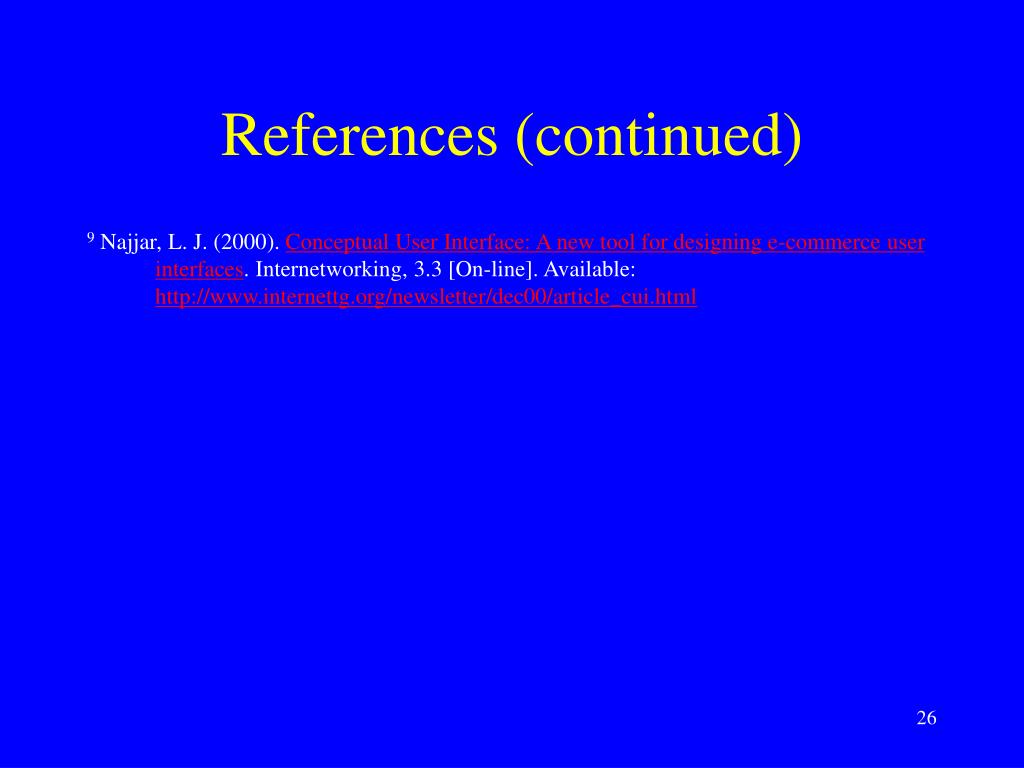 References (continued)

$^9$ Najjar, L. J. (2000). Conceptual User Interface: A new tool for designing e-commerce user interfaces. Internetworking, 3.3 [On-line]. Available: http://www.internettg.org/newsletter/dec00/article_cui.html

26